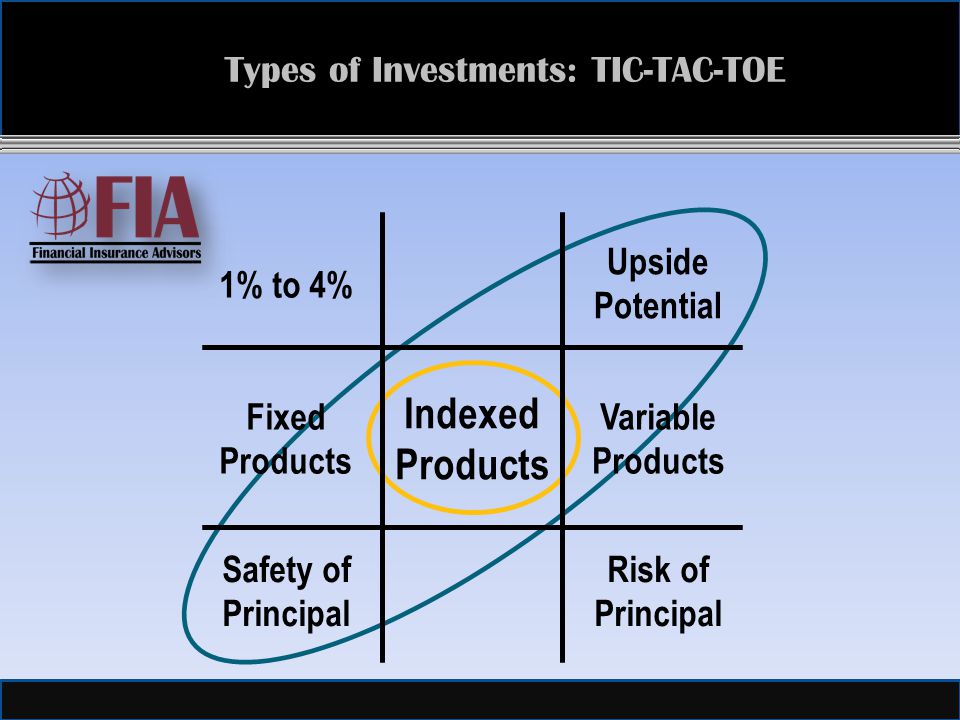 Types of Investments: TIC-TAC-TOE

FIA
Financial Insurance Advisors

| 1% to 4% | | Upside Potential |
|---|---|---|
| Fixed Products | Indexed Products | Variable Products |
| Safety of Principal | | Risk of Principal |